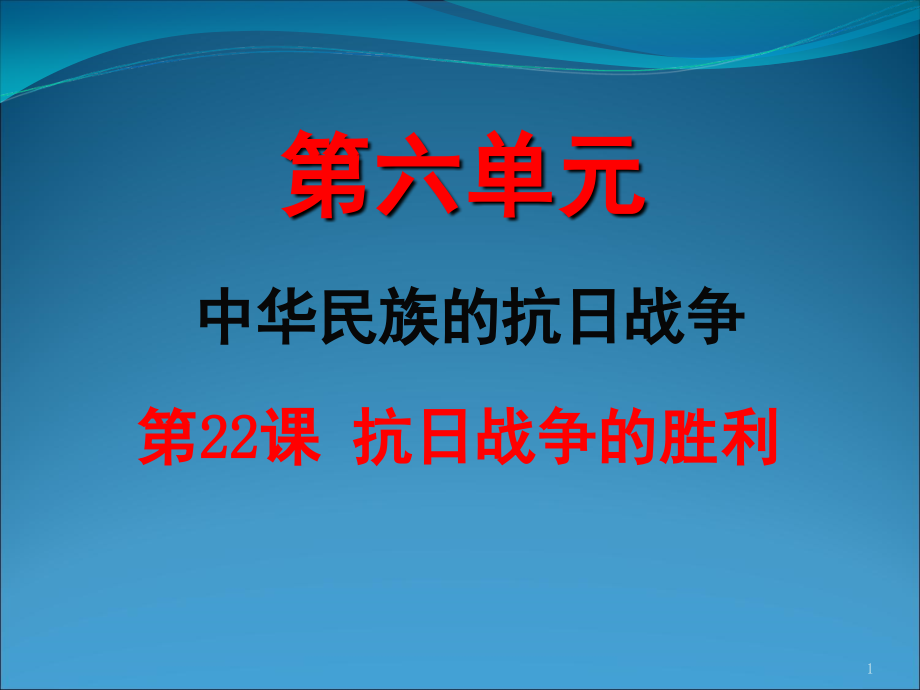 第六单元

中华民族的抗日战争

第22课 抗日战争的胜利

1